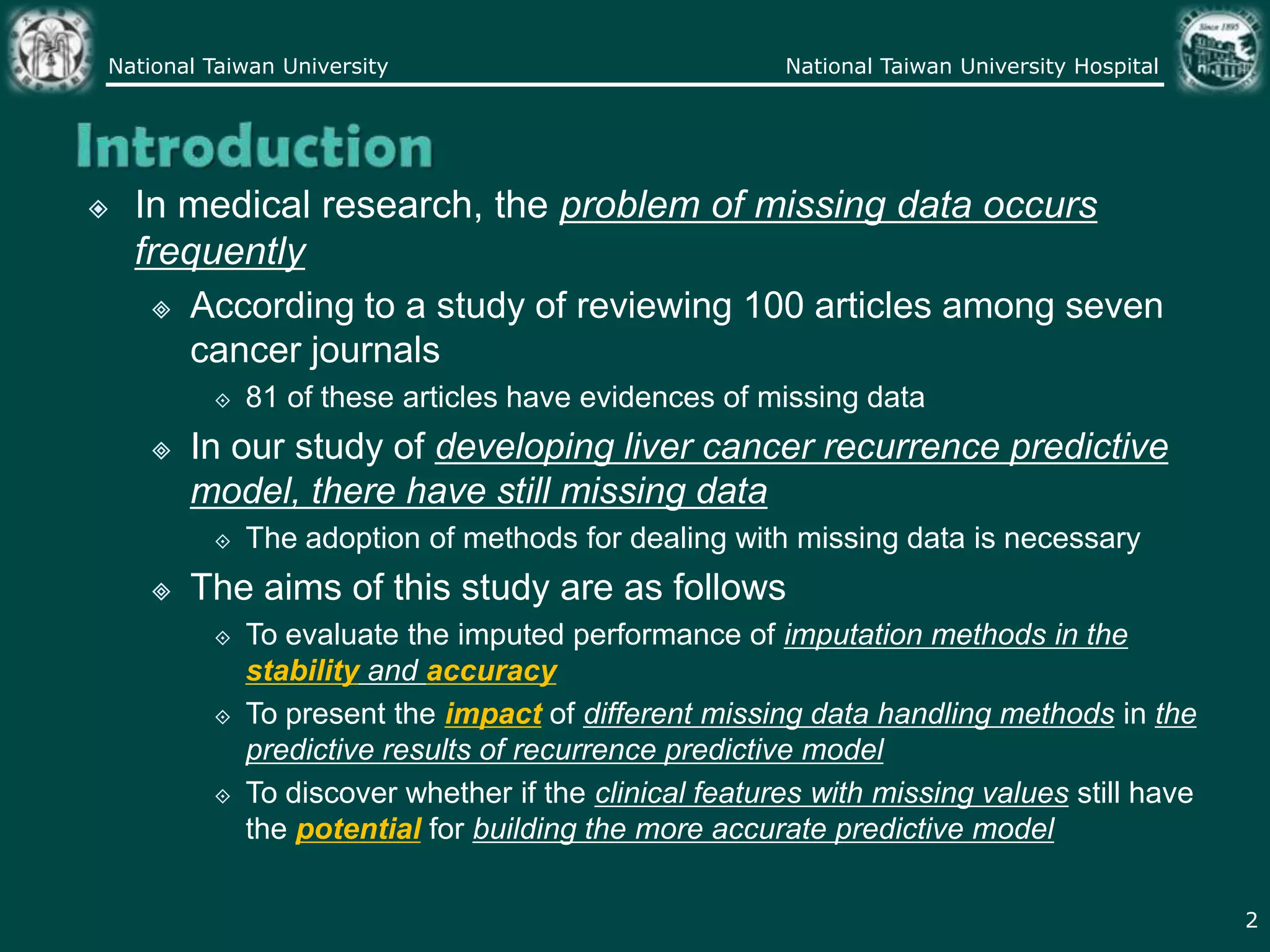 National Taiwan University

National Taiwan University Hospital

Since 1895

Introduction

In medical research, the problem of missing data occurs frequently

According to a study of reviewing 100 articles among seven cancer journals

81 of these articles have evidences of missing data

In our study of developing liver cancer recurrence predictive model, there have still missing data

The adoption of methods for dealing with missing data is necessary

The aims of this study are as follows

To evaluate the imputed performance of imputation methods in the stability and accuracy

To present the impact of different missing data handling methods in the predictive results of recurrence predictive model

To discover whether if the clinical features with missing values still have the potential for building the more accurate predictive model

2